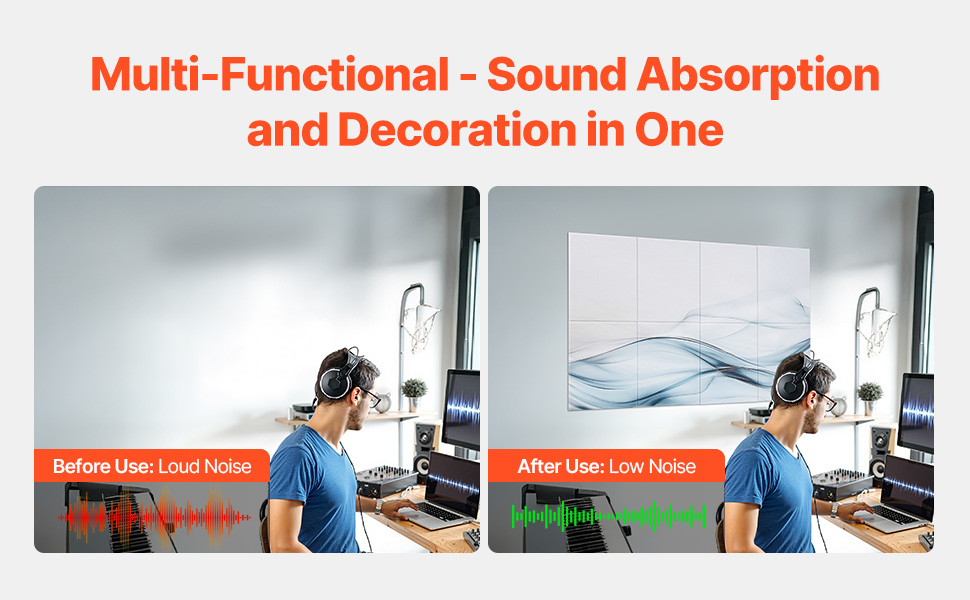 Multi-Functional - Sound Absorption and Decoration in One

Before Use: Loud Noise

After Use: Low Noise